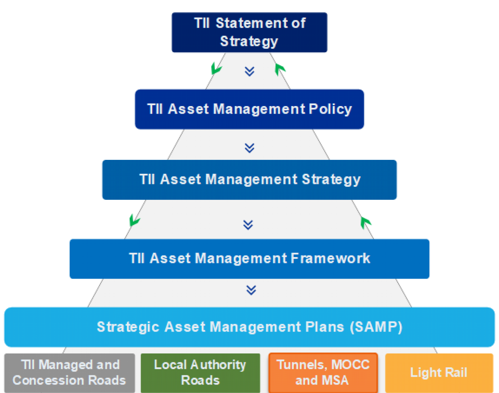 TII Statement of Strategy

TII Asset Management Policy

TII Asset Management Strategy

TII Asset Management Framework

Strategic Asset Management Plans (SAMP)

TII Managed and Concession Roads

Local Authority Roads

Tunnels, MOCC and MSA

Light Rail